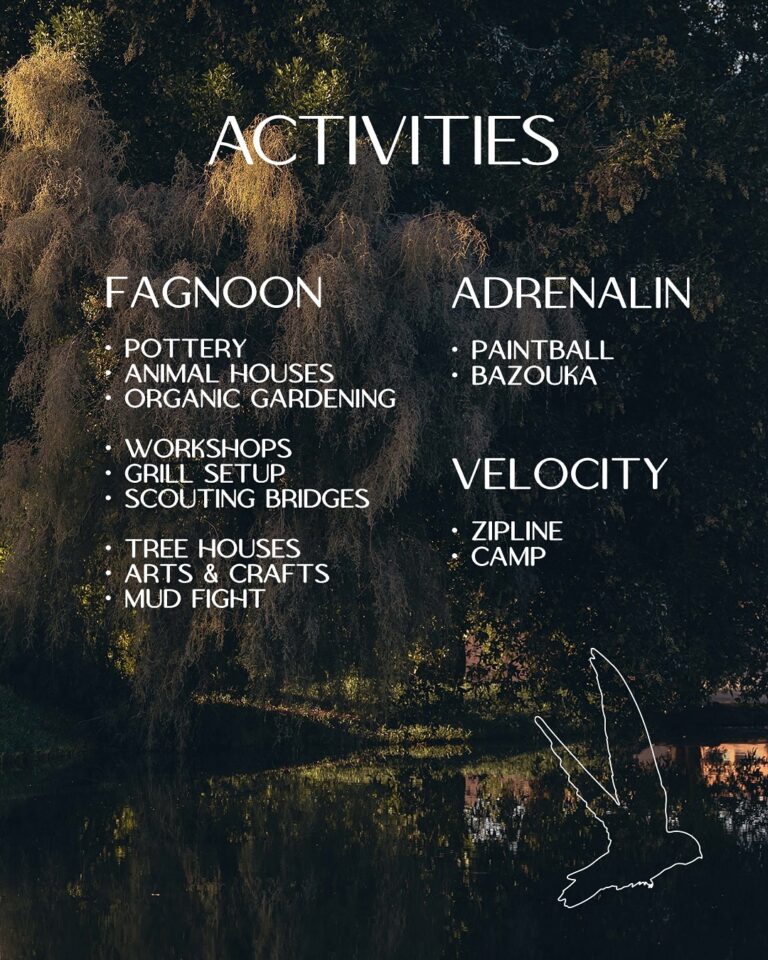 ACTIVITIES

FAGNOON

• POTTERY
• ANIMAL HOUSES
• ORGANIC GARDENING

• WORKSHOPS
• GRILL SETUP
• SCOUTING BRIDGES

• TREE HOUSES
• ARTS & CRAFTS
• MUD FIGHT

ADRENALIN

• PAINTBALL
• BAZOUKA

VELOCITY

• ZIPLINE
• CAMP